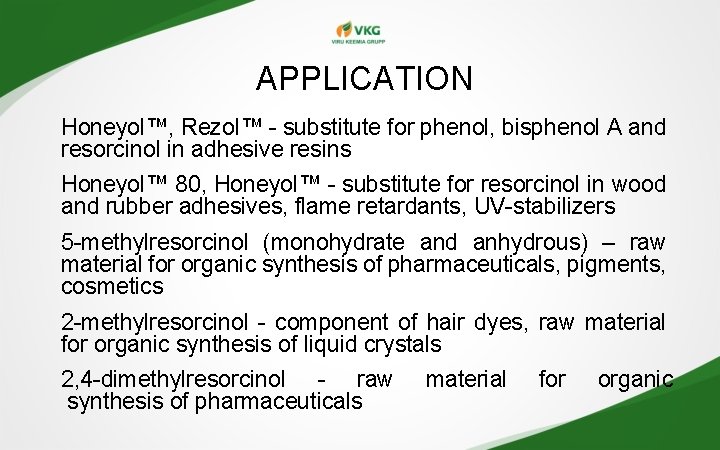 VKG
VIRU KEEMIA GRUPP

APPLICATION

Honeyol™, Rezol™ - substitute for phenol, bisphenol A and resorcinol in adhesive resins

Honeyol™ 80, Honeyol™ - substitute for resorcinol in wood and rubber adhesives, flame retardants, UV-stabilizers

5-methylresorcinol (monohydrate and anhydrous) – raw material for organic synthesis of pharmaceuticals, pigments, cosmetics

2-methylresorcinol - component of hair dyes, raw material for organic synthesis of liquid crystals

2,4-dimethylresorcinol - raw material for organic synthesis of pharmaceuticals